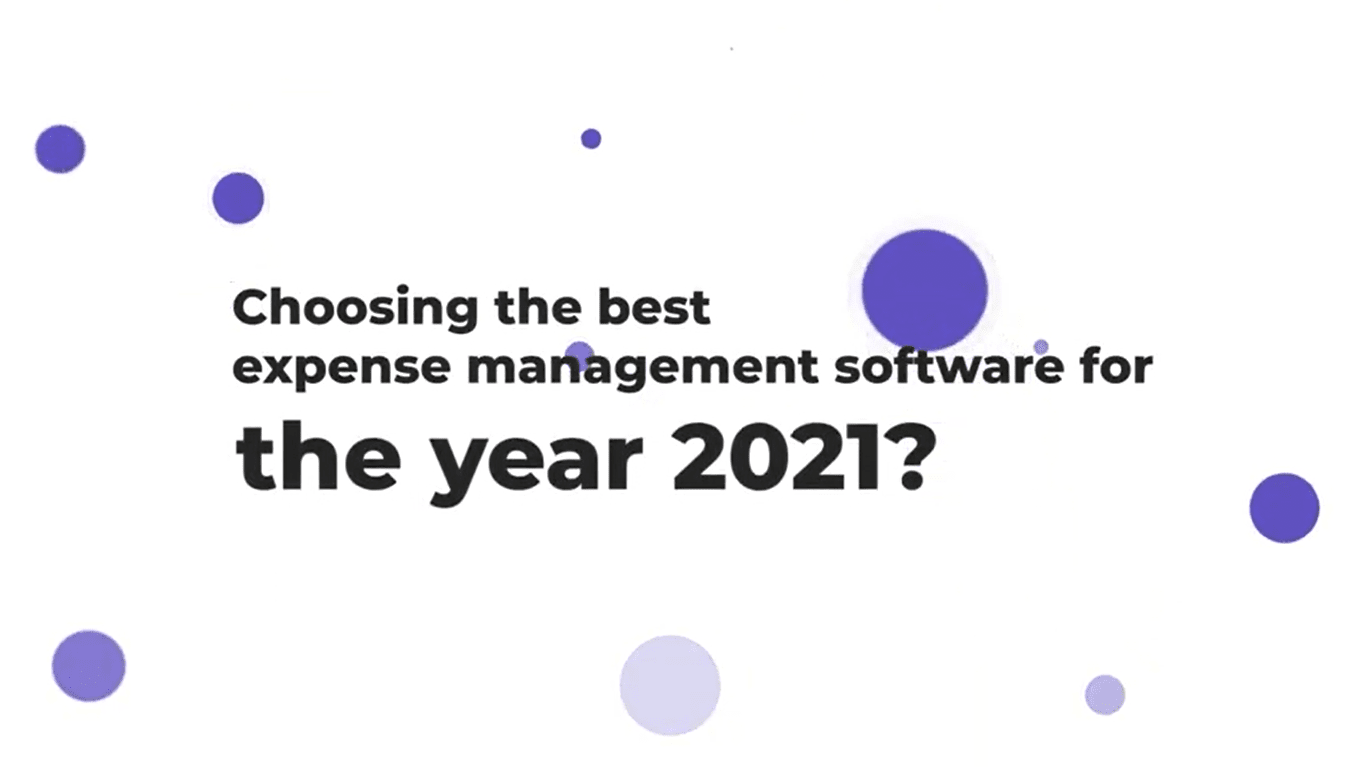 Choosing the best expense management software for

the year 2021?